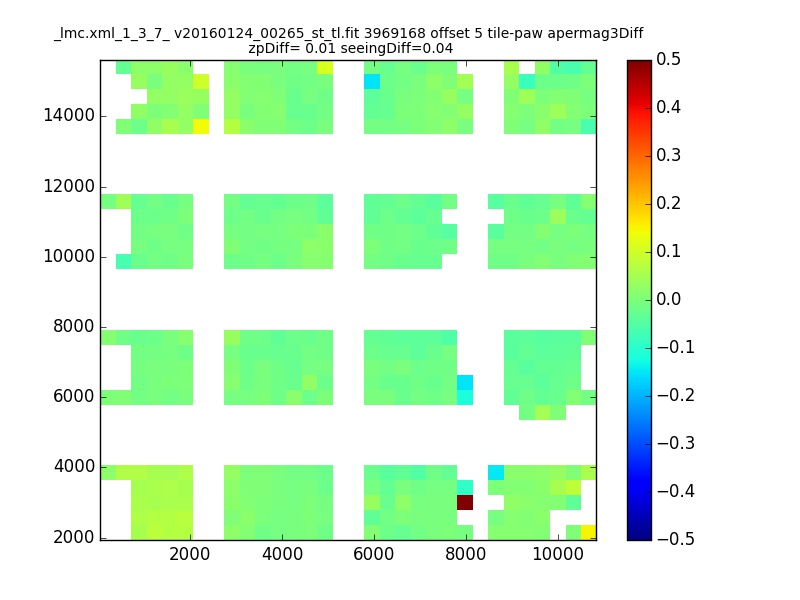 _lmc.xml_1_3_7_ v20160124_00265_st_tl.fit 3969168 offset 5 tile-paw apermag3Diff
zpDiff= 0.01 seeingDiff=0.04

14000
12000
10000
8000
6000
4000
2000

2000
4000
6000
8000
10000

0.5
0.4
0.3
0.2
0.1
0.0
−0.1
−0.2
−0.3
−0.4
−0.5